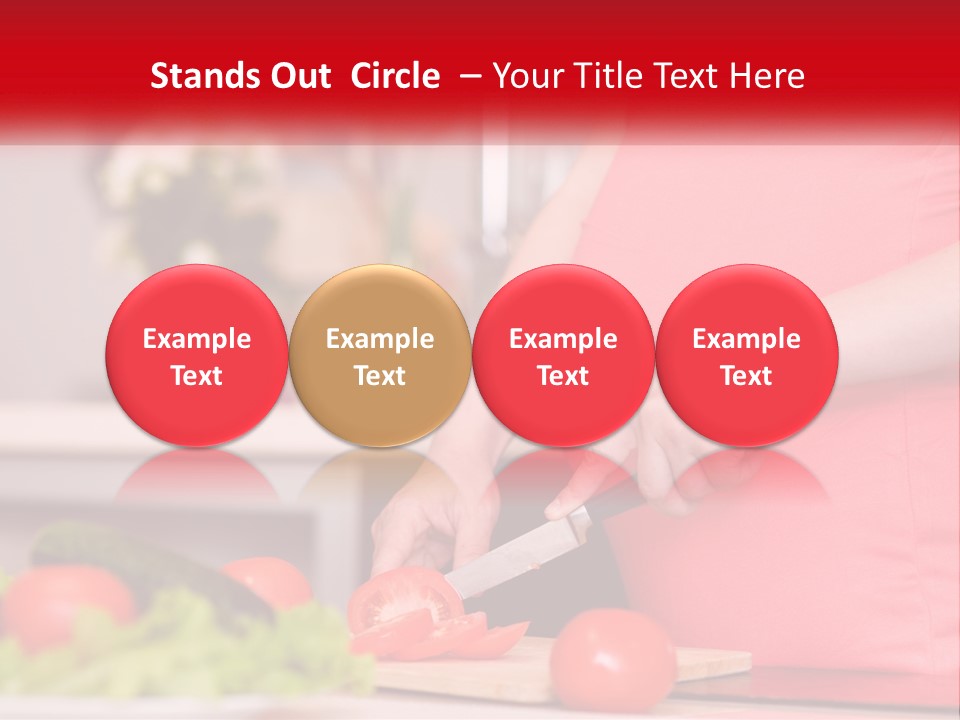 Stands Out Circle – Your Title Text Here

Example Text

Example Text

Example Text

Example Text